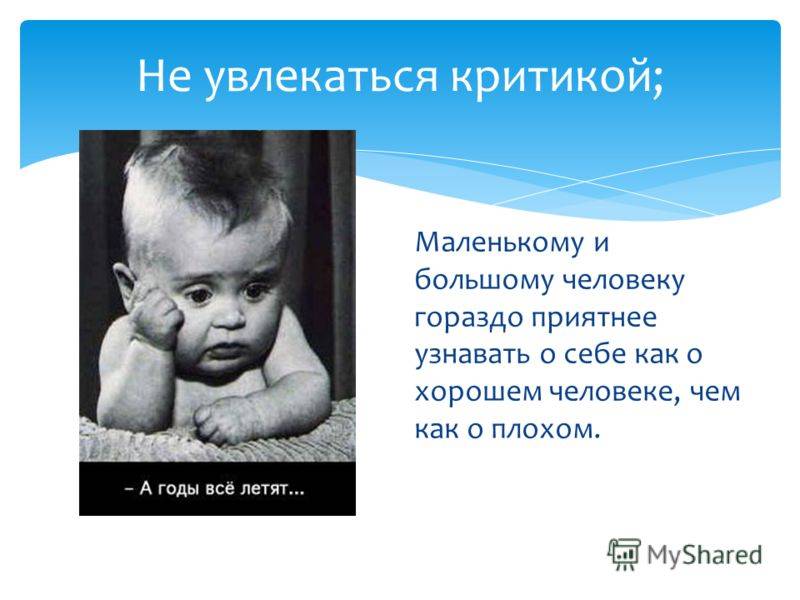 Не увлекаться критикой;

– А годы всё летят...

Маленькому и большому человеку гораздо приятнее узнавать о себе как о хорошем человеке, чем как о плохом.

MyShared